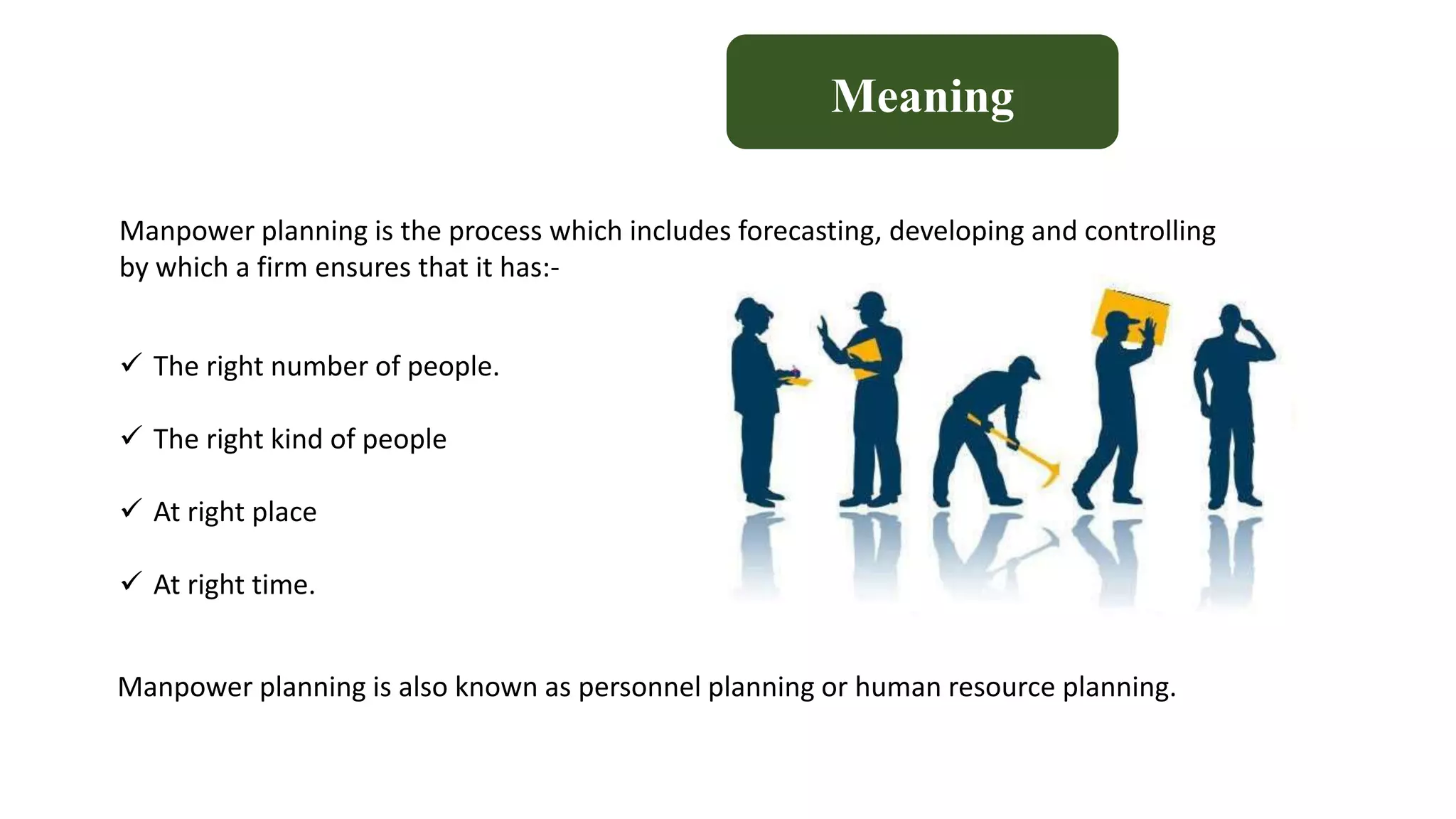 Meaning

Manpower planning is the process which includes forecasting, developing and controlling by which a firm ensures that it has:-

✓ The right number of people.

✓ The right kind of people

✓ At right place

✓ At right time.

Manpower planning is also known as personnel planning or human resource planning.